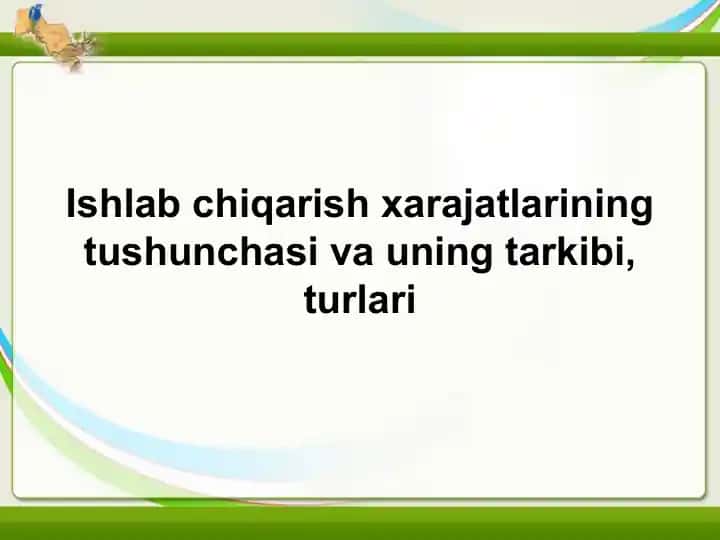 Ishlab chiqarish xarajatlarining tushunchasi va uning tarkibi, turlari